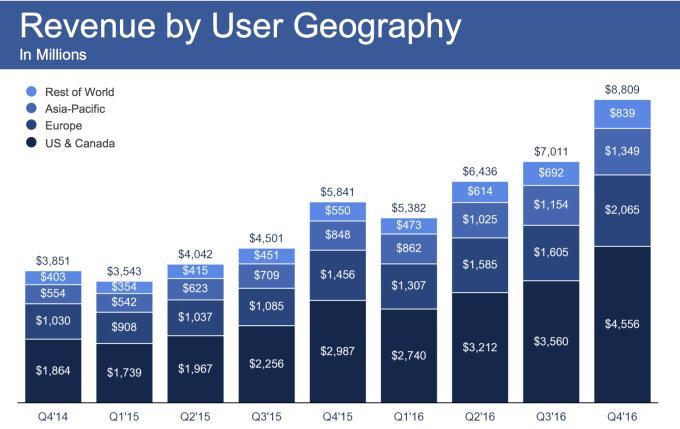 Revenue by User Geography
In Millions

Rest of World
Asia-Pacific
Europe
US & Canada

| | Q4'14 | Q1'15 | Q2'15 | Q3'15 | Q4'15 | Q1'16 | Q2'16 | Q3'16 | Q4'16 |
|---|---|---|---|---|---|---|---|---|---|
| Total | $3,851 | $3,543 | $4,042 | $4,501 | $5,841 | $5,382 | $6,436 | $7,011 | $8,809 |
| Rest of World | $403 | $354 | $415 | $451 | $550 | $473 | $614 | $692 | $839 |
| Asia-Pacific | $554 | $542 | $623 | $709 | $848 | $862 | $1,025 | $1,154 | $1,349 |
| Europe | $1,030 | $908 | $1,037 | $1,085 | $1,456 | $1,307 | $1,585 | $1,605 | $2,065 |
| US & Canada | $1,864 | $1,739 | $1,967 | $2,256 | $2,987 | $2,740 | $3,212 | $3,560 | $4,556 |